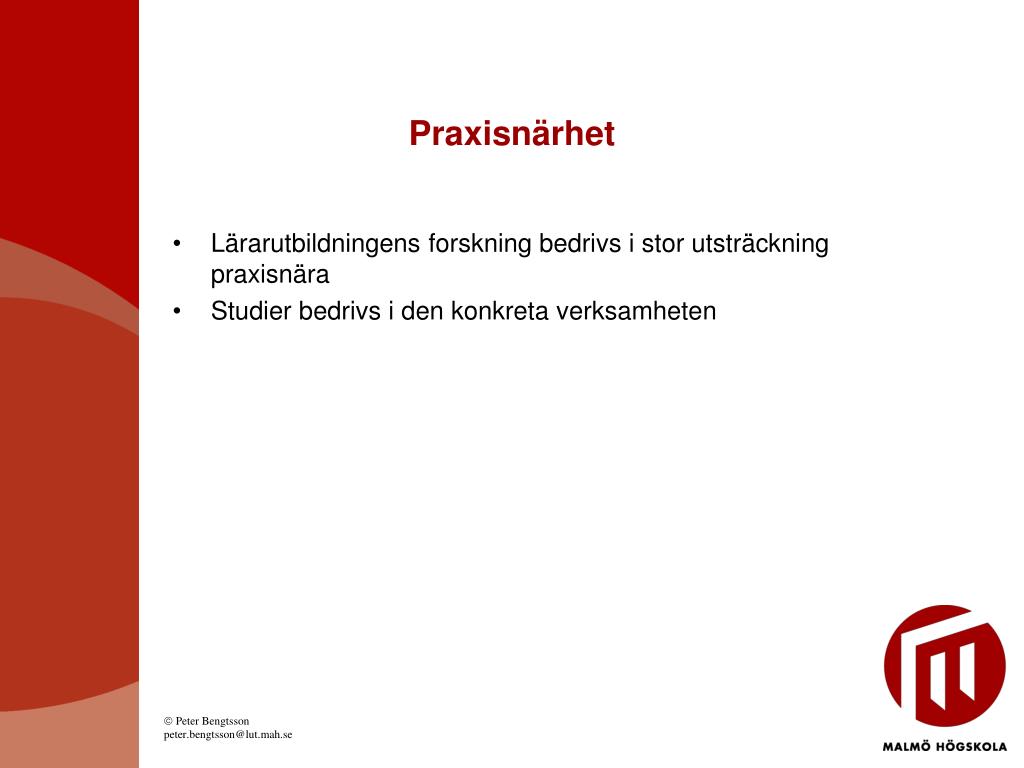 Praxisnärhet

• Lärarutbildningens forskning bedrivs i stor utsträckning praxisnära
• Studier bedrivs i den konkreta verksamheten

© Peter Bengtsson
peter.bengtsson@lut.mah.se

MALMÖ HÖGSKOLA